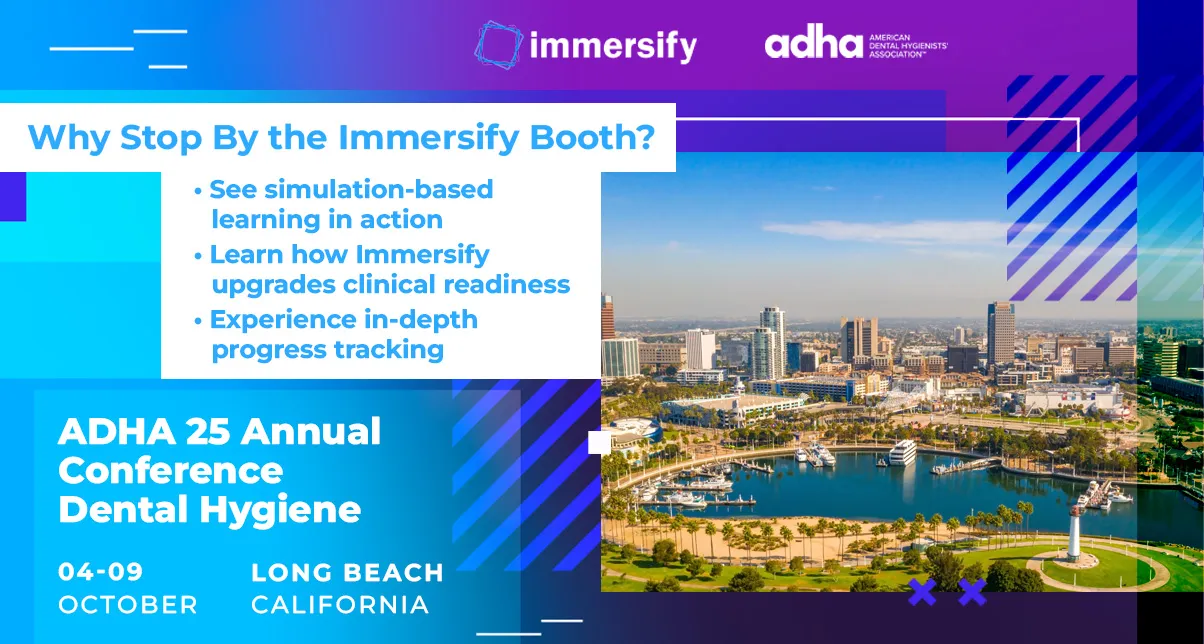 immersify

adha AMERICAN DENTAL HYGIENISTS' ASSOCIATION™

Why Stop By the Immersify Booth?

• See simulation-based learning in action
• Learn how Immersify upgrades clinical readiness
• Experience in-depth progress tracking

ADHA 25 Annual Conference Dental Hygiene

04-09 OCTOBER

LONG BEACH CALIFORNIA